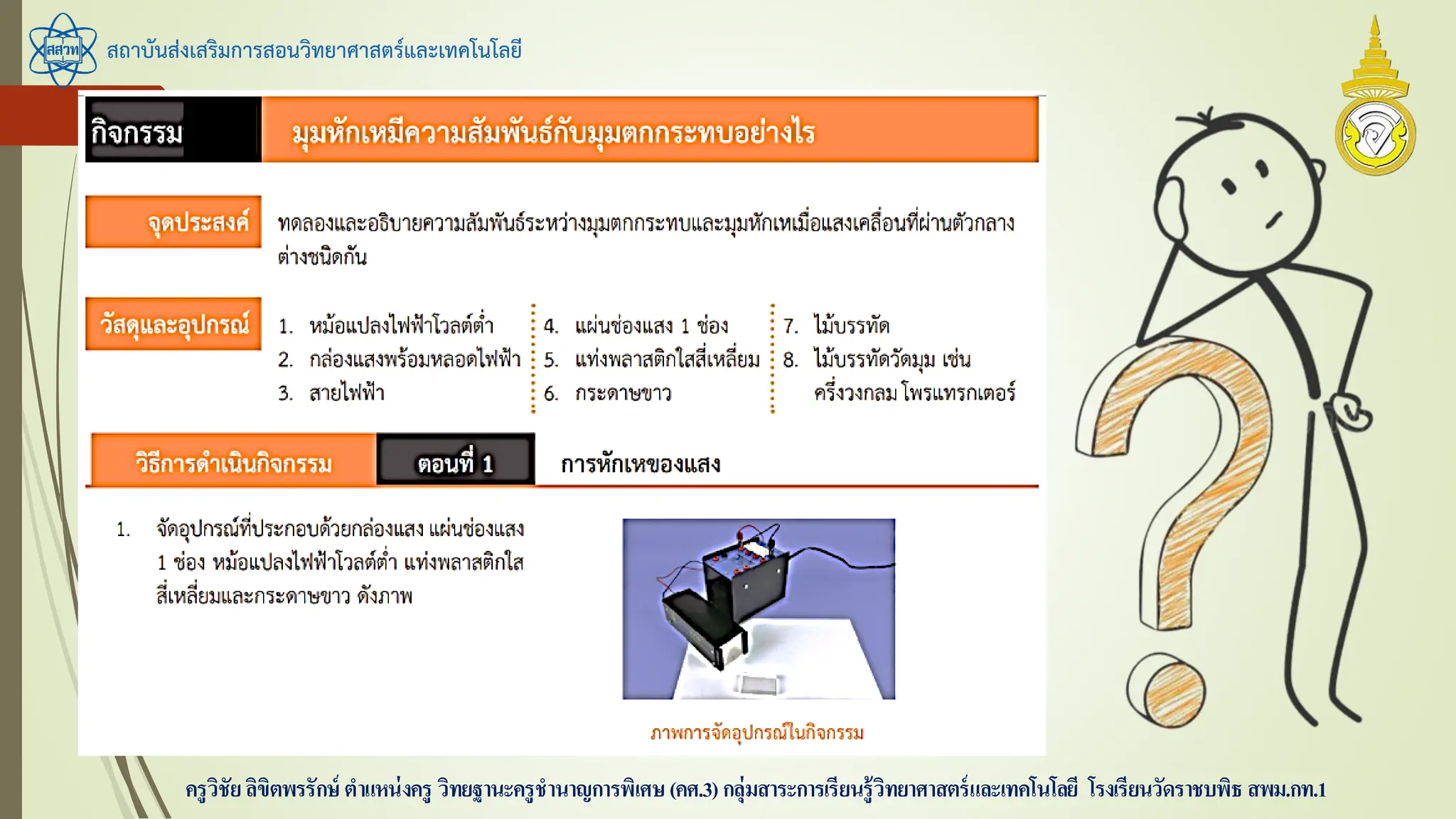 สสวท

สถาบันส่งเสริมการสอนวิทยาศาสตร์และเทคโนโลยี

กิจกรรม

มุมหักเหมีความสัมพันธ์กับมุมตกกระทบอย่างไร

จุดประสงค์

ทดลองและอธิบายความสัมพันธ์ระหว่างมุมตกกระทบและมุมหักเหเมื่อแสงเคลื่อนที่ผ่านตัวกลางต่างชนิดกัน

วัสดุและอุปกรณ์

1. หม้อแปลงไฟฟ้าโวลต์ต่ำ
2. กล่องแสงพร้อมหลอดไฟฟ้า
3. สายไฟฟ้า

4. แผ่นช่องแสง 1 ช่อง
5. แท่งพลาสติกใสสี่เหลี่ยม
6. กระดาษขาว

7. ไม้บรรทัด
8. ไม้บรรทัดวัดมุม เช่น ครึ่งวงกลม โพรแทรกเตอร์

วิธีการดำเนินกิจกรรม

ตอนที่ 1

การหักเหของแสง

1. จัดอุปกรณ์ที่ประกอบด้วยกล่องแสง แผ่นช่องแสง 1 ช่อง หม้อแปลงไฟฟ้าโวลต์ต่ำ แท่งพลาสติกใสสี่เหลี่ยมและกระดาษขาว ดังภาพ

ภาพการจัดอุปกรณ์ในกิจกรรม

ครูวิชัย ลิขิตพรรักษ์ ตำแหน่งครู วิทยฐานะครูชำนาญการพิเศษ (คศ.3) กลุ่มสาระการเรียนรู้วิทยาศาสตร์และเทคโนโลยี โรงเรียนวัดราชบพิธ สพม.กท.1